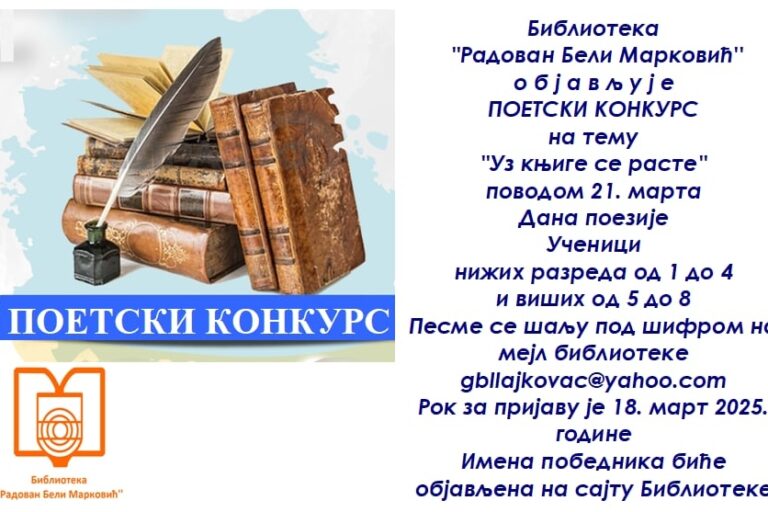 ПОЕТСКИ КОНКУРС

Библиотека
"Радован Бели Марковић"

Библиотека
"Радован Бели Марковић"
о б ј а в љ у ј е
ПОЕТСКИ КОНКУРС
на тему
"Уз књиге се расте"
поводом 21. марта
Дана поезије
Ученици
нижих разреда од 1 до 4
и виших од 5 до 8
Песме се шаљу под шифром на
мејл библиотеке
gbllajkovac@yahoo.com
Рок за пријаву је 18. март 2025.
године
Имена победника биће
објављена на сајту Библиотеке